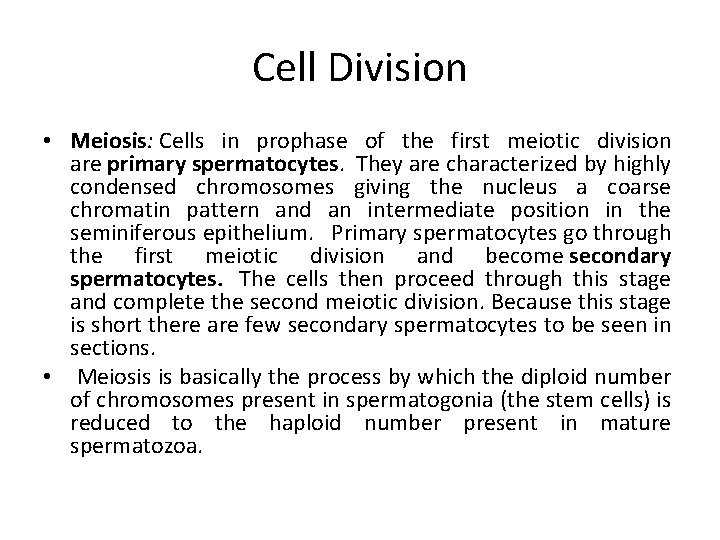 Cell Division

• Meiosis: Cells in prophase of the first meiotic division are primary spermatocytes. They are characterized by highly condensed chromosomes giving the nucleus a coarse chromatin pattern and an intermediate position in the seminiferous epithelium. Primary spermatocytes go through the first meiotic division and become secondary spermatocytes. The cells then proceed through this stage and complete the second meiotic division. Because this stage is short there are few secondary spermatocytes to be seen in sections.

• Meiosis is basically the process by which the diploid number of chromosomes present in spermatogonia (the stem cells) is reduced to the haploid number present in mature spermatozoa.